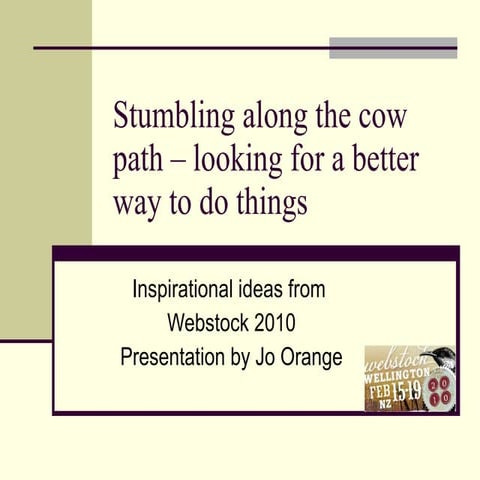 Stumbling along the cow path – looking for a better way to do things

Inspirational ideas from Webstock 2010
Presentation by Jo Orange

webstock
WELLINGTON
FEB 15-19
NZ
2010